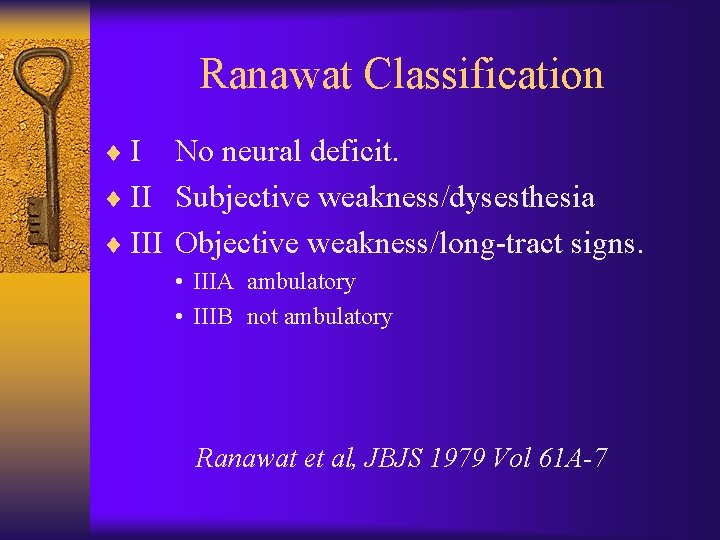 Ranawat Classification

♦ I No neural deficit.
♦ II Subjective weakness/dysesthesia
♦ III Objective weakness/long-tract signs.
• IIIA ambulatory
• IIIB not ambulatory

Ranawat et al, JBJS 1979 Vol 61A-7